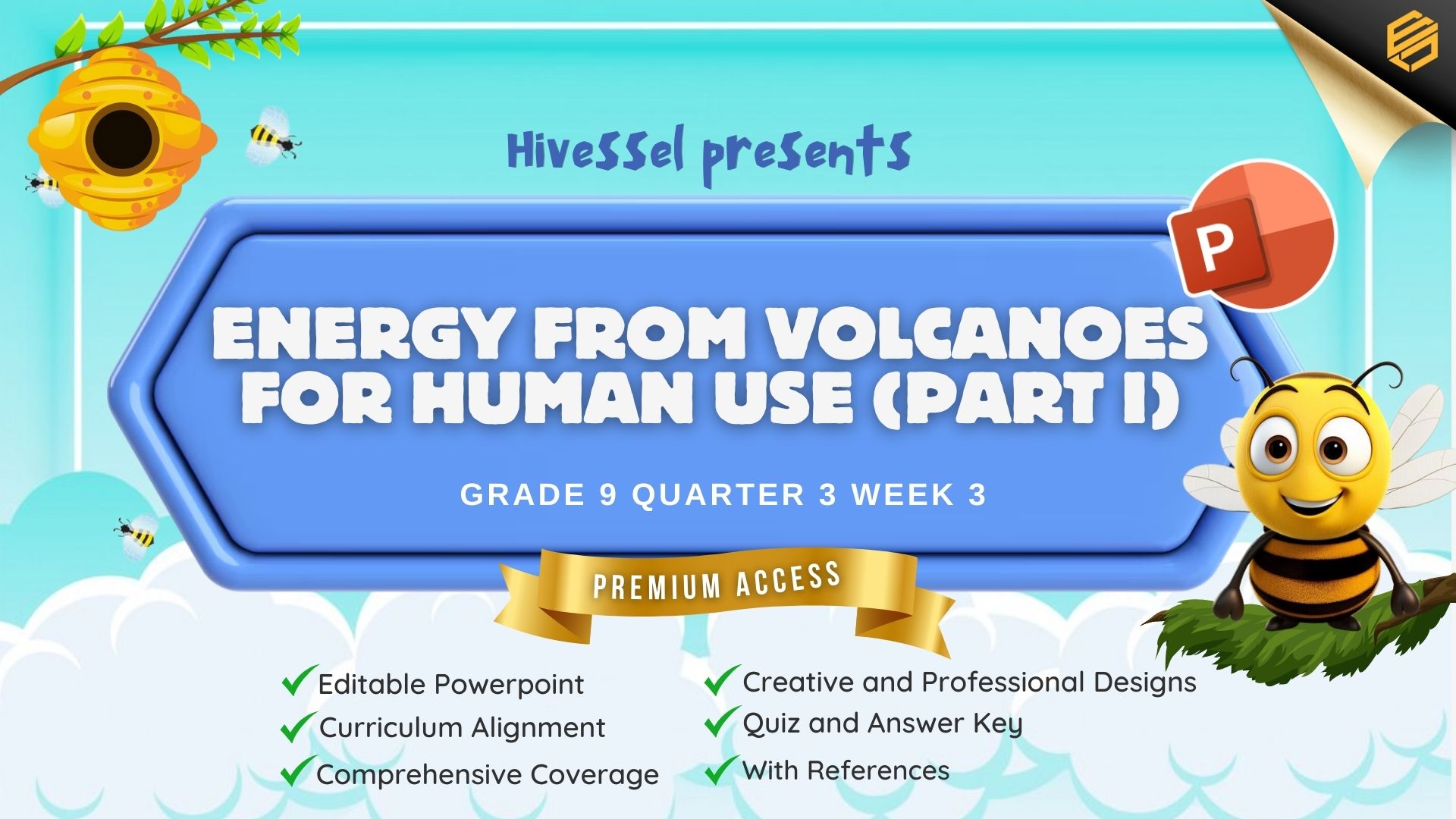 HiveSSel presents

P

ENERGY FROM VOLCANOES FOR HUMAN USE (PART I)

GRADE 9 QUARTER 3 WEEK 3

PREMIUM ACCESS

Editable Powerpoint
Curriculum Alignment
Comprehensive Coverage

Creative and Professional Designs
Quiz and Answer Key
With References